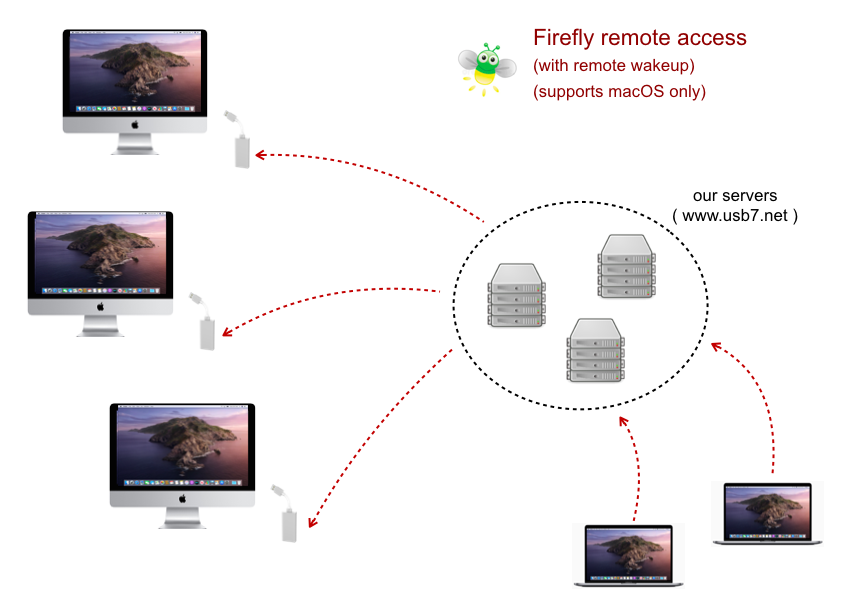 Firefly remote access
(with remote wakeup)
(supports macOS only)

our servers
( www.usb7.net )